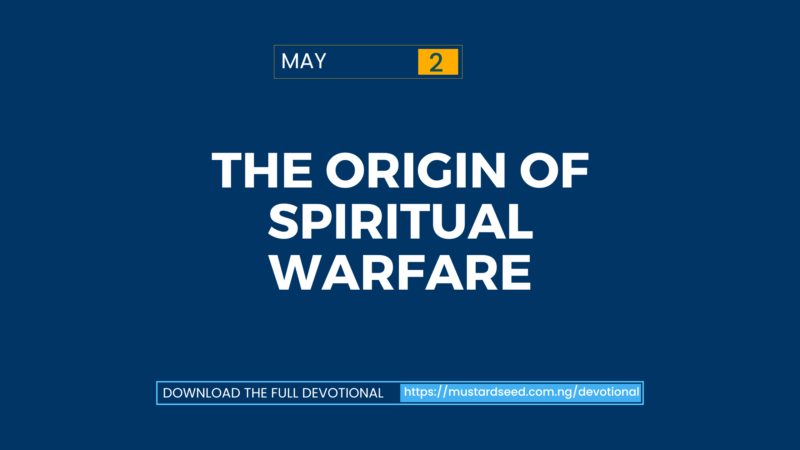 MAY 2

THE ORIGIN OF SPIRITUAL WARFARE

DOWNLOAD THE FULL DEVOTIONAL https://mustardseed.com.ng/devotional